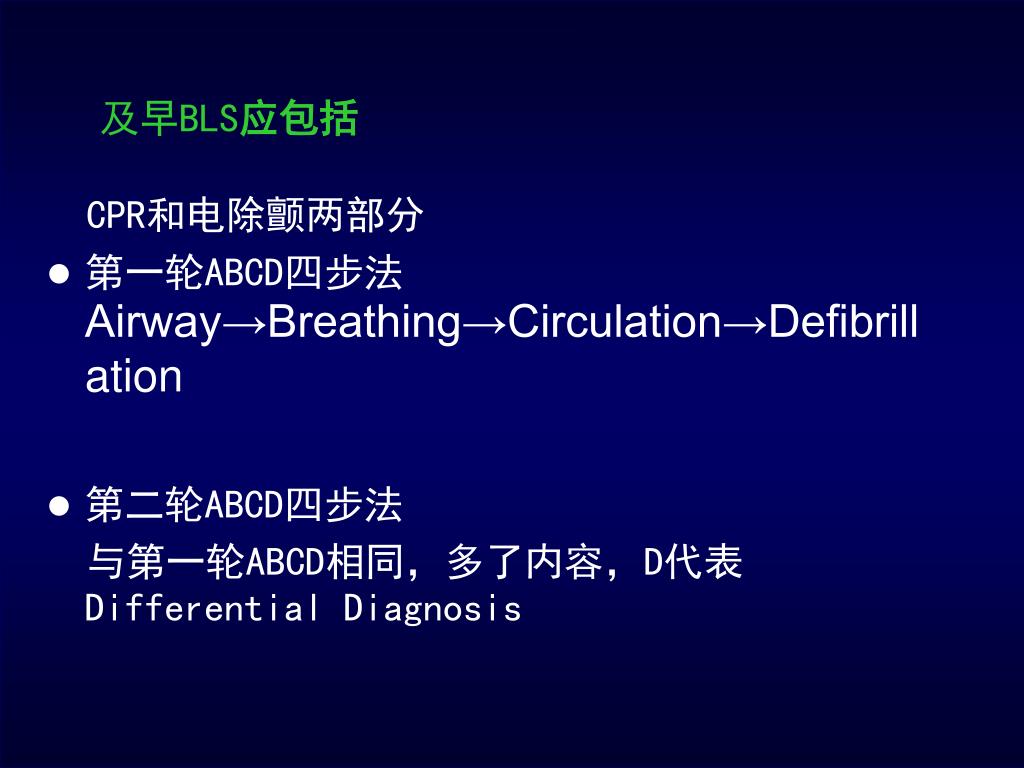 及早BLS应包括

CPR和电除颤两部分

● 第一轮ABCD四步法
Airway→Breathing→Circulation→Defibrillation

● 第二轮ABCD四步法
与第一轮ABCD相同，多了内容，D代表 Differential Diagnosis